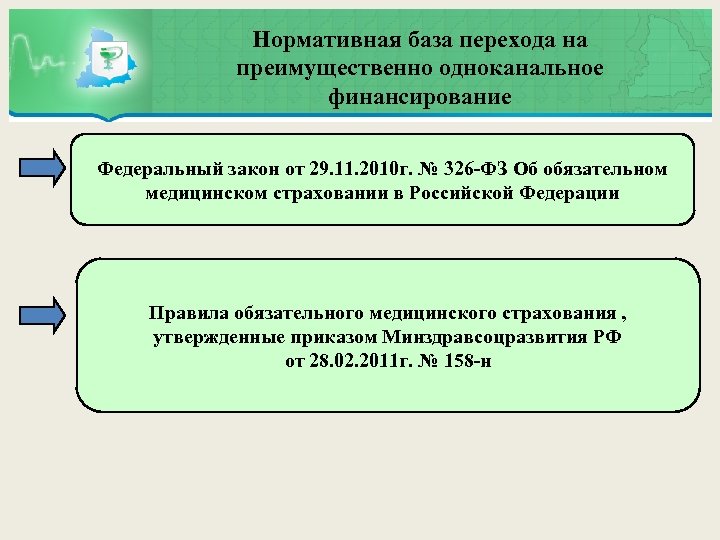 Нормативная база перехода на преимущественно одноканальное финансирование

Федеральный закон от 29.11.2010г. № 326-ФЗ Об обязательном медицинском страховании в Российской Федерации

Правила обязательного медицинского страхования , утвержденные приказом Минздравсоцразвития РФ от 28.02.2011г. № 158-н